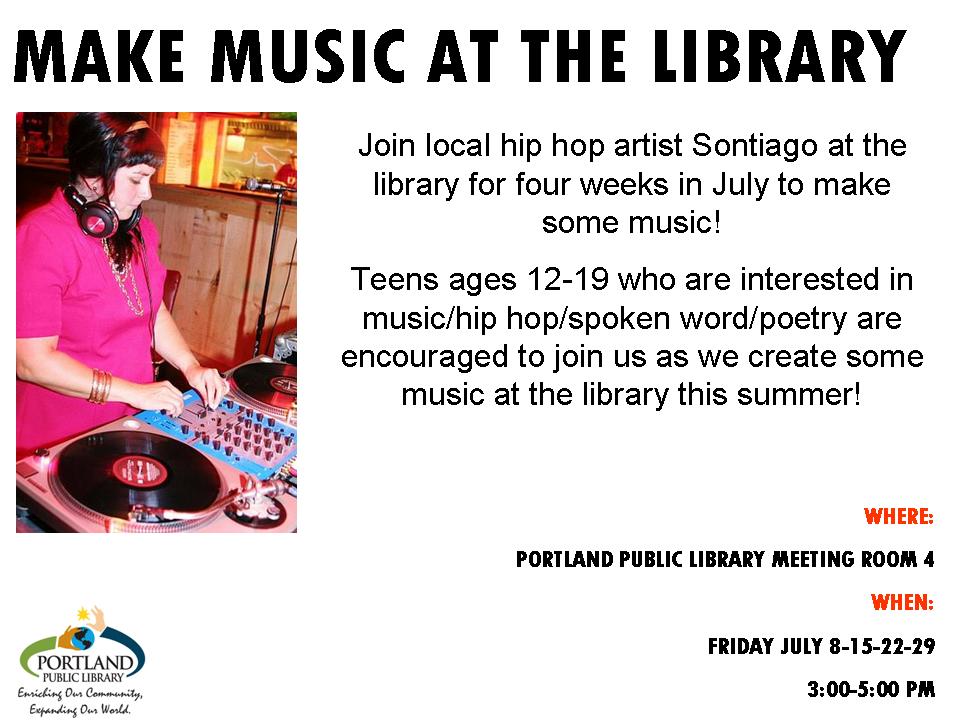 MAKE MUSIC AT THE LIBRARY

Join local hip hop artist Sontiago at the library for four weeks in July to make some music!

Teens ages 12-19 who are interested in music/hip hop/spoken word/poetry are encouraged to join us as we create some music at the library this summer!

WHERE:

PORTLAND PUBLIC LIBRARY MEETING ROOM 4

WHEN:

FRIDAY JULY 8-15-22-29

3:00-5:00 PM

PORTLAND PUBLIC LIBRARY
Enriching Our Community, Expanding Our World.